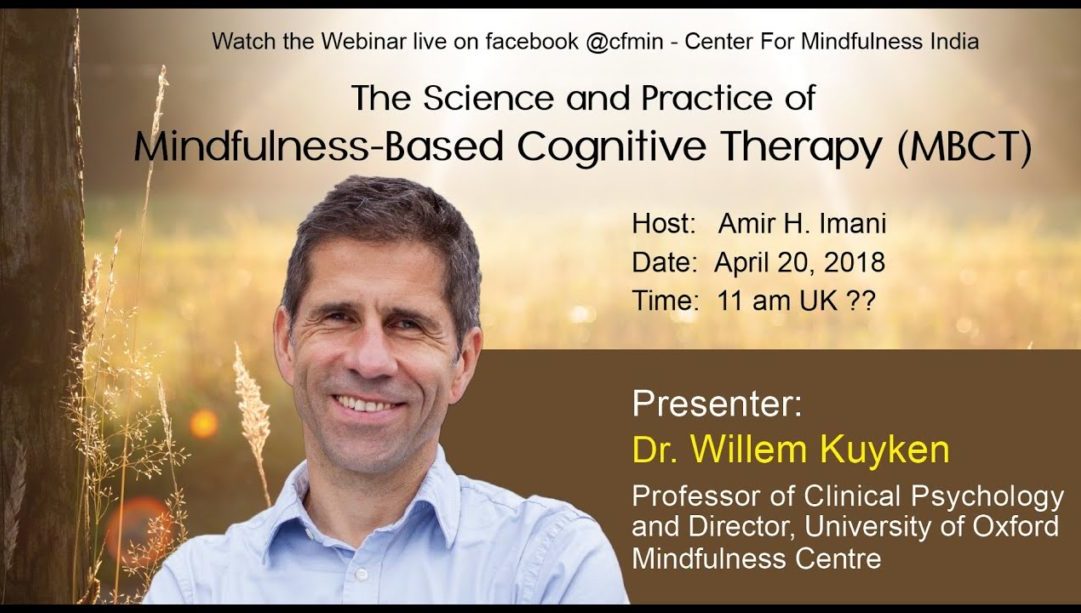 Watch the Webinar live on facebook @cfmin - Center For Mindfulness India

The Science and Practice of
Mindfulness-Based Cognitive Therapy (MBCT)

Host: Amir H. Imani
Date: April 20, 2018
Time: 11 am UK ??

Presenter:
Dr. Willem Kuyken
Professor of Clinical Psychology and Director, University of Oxford Mindfulness Centre